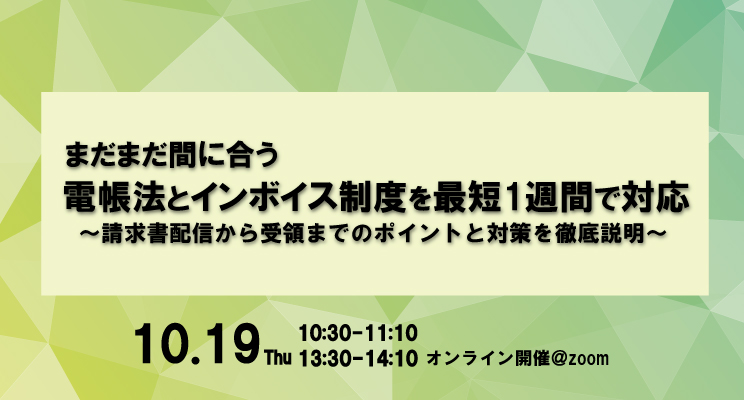 まだまだ間に合う
電帳法とインボイス制度を最短1週間で対応
～請求書配信から受領までのポイントと対策を徹底説明～

10.19 Thu 10:30-11:10
13:30-14:10 オンライン開催@zoom